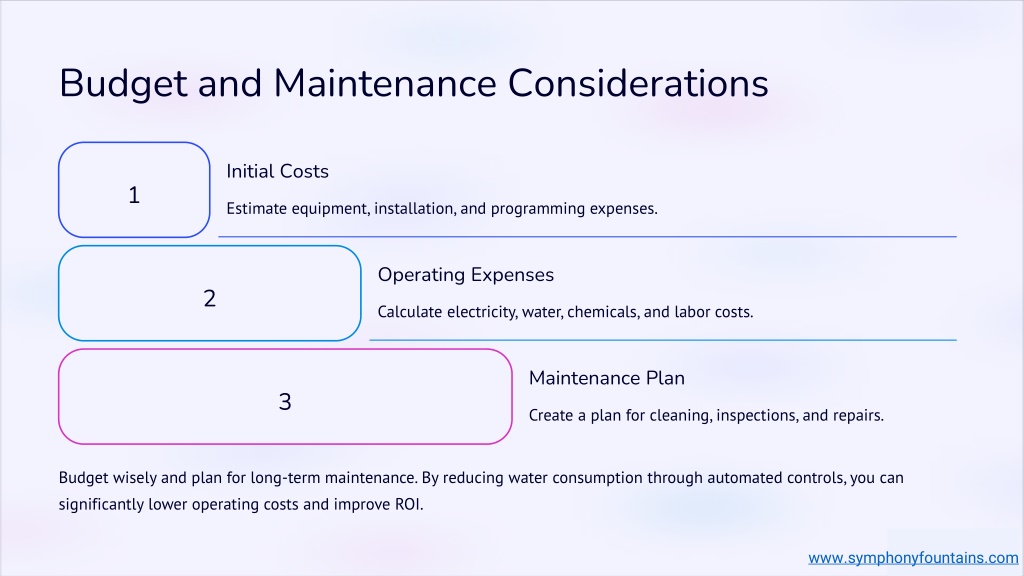 Budget and Maintenance Considerations

1

Initial Costs

Estimate equipment, installation, and programming expenses.

2

Operating Expenses

Calculate electricity, water, chemicals, and labor costs.

3

Maintenance Plan

Create a plan for cleaning, inspections, and repairs.

Budget wisely and plan for long-term maintenance. By reducing water consumption through automated controls, you can significantly lower operating costs and improve ROI.

www.symphonyfountains.com